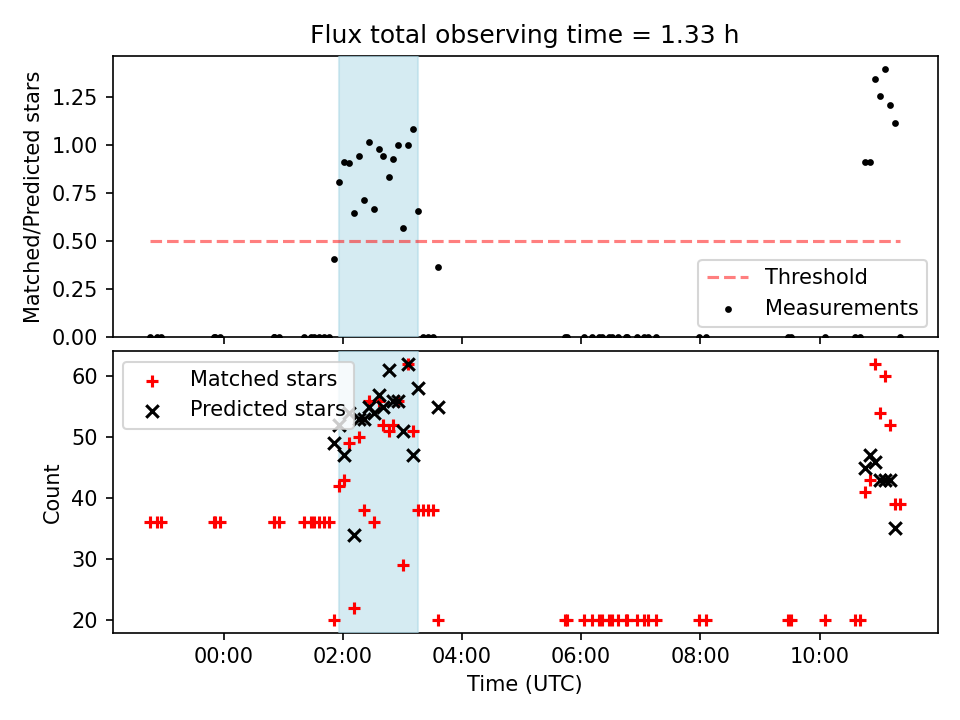 Flux total observing time = 1.33 h

Matched/Predicted stars

1.25
1.00
0.75
0.50
0.25
0.00

Threshold
Measurements

Matched stars
Predicted stars

Count

60
50
40
30
20

00:00
02:00
04:00
06:00
08:00
10:00

Time (UTC)